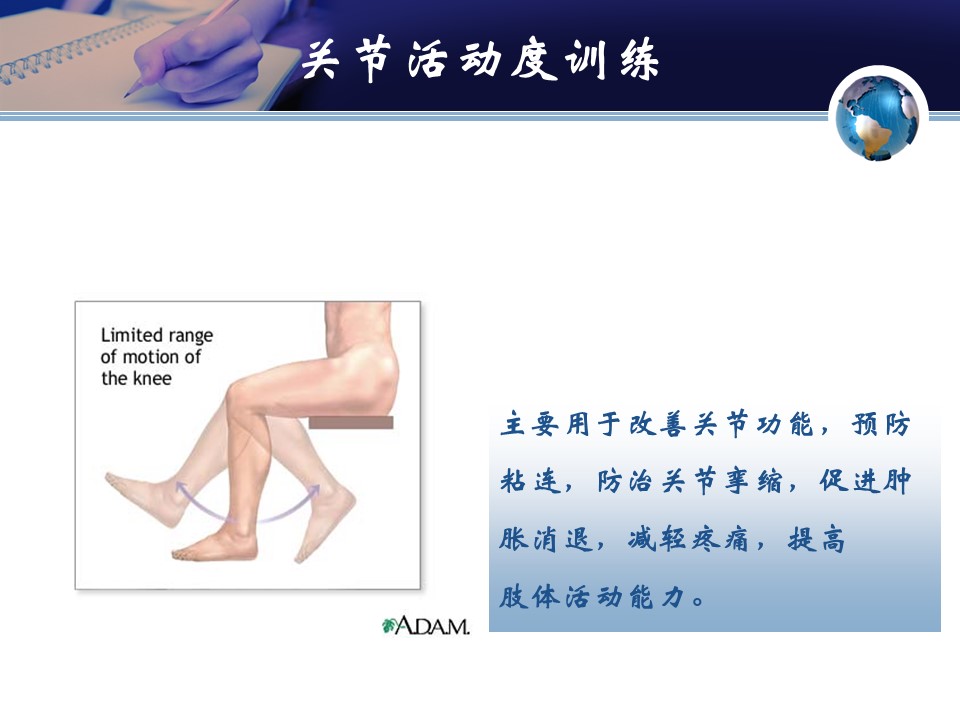 关节活动度训练

Limited range of motion of the knee

ADAM.

主要用于改善关节功能，预防粘连，防治关节挛缩，促进肿胀消退，减轻疼痛，提高肢体活动能力。